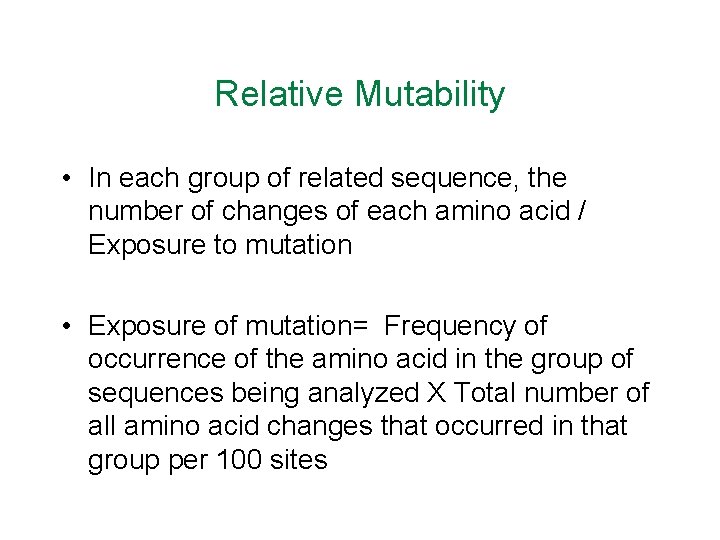 Relative Mutability

• In each group of related sequence, the number of changes of each amino acid / Exposure to mutation

• Exposure of mutation= Frequency of occurrence of the amino acid in the group of sequences being analyzed X Total number of all amino acid changes that occurred in that group per 100 sites